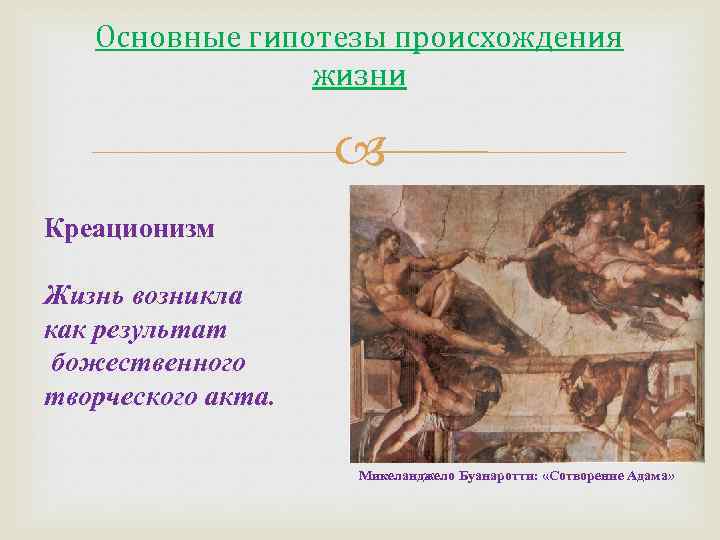 Основные гипотезы происхождения жизни

Креационизм

Жизнь возникла как результат божественного творческого акта.

Микеланджело Буанаротти: «Сотворение Адама»